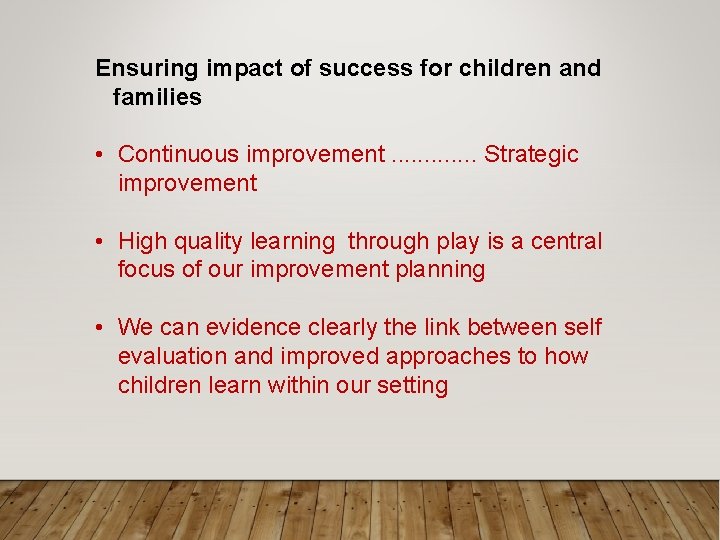 Ensuring impact of success for children and families

• Continuous improvement ............. Strategic improvement

• High quality learning through play is a central focus of our improvement planning

• We can evidence clearly the link between self evaluation and improved approaches to how children learn within our setting